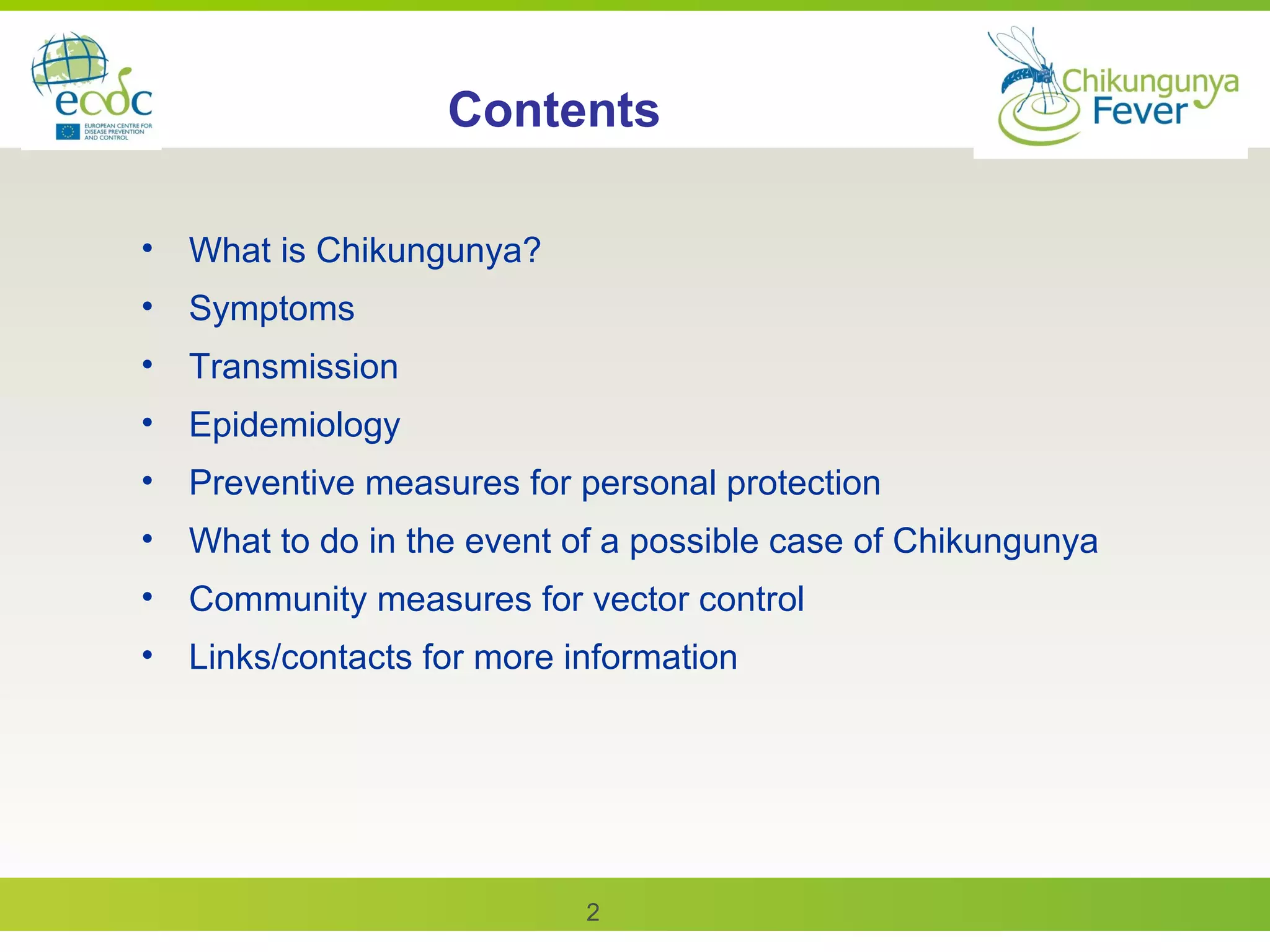 ecdc
EUROPEAN CENTRE FOR DISEASE PREVENTION AND CONTROL

Contents

Chikungunya Fever

• What is Chikungunya?
• Symptoms
• Transmission
• Epidemiology
• Preventive measures for personal protection
• What to do in the event of a possible case of Chikungunya
• Community measures for vector control
• Links/contacts for more information

2